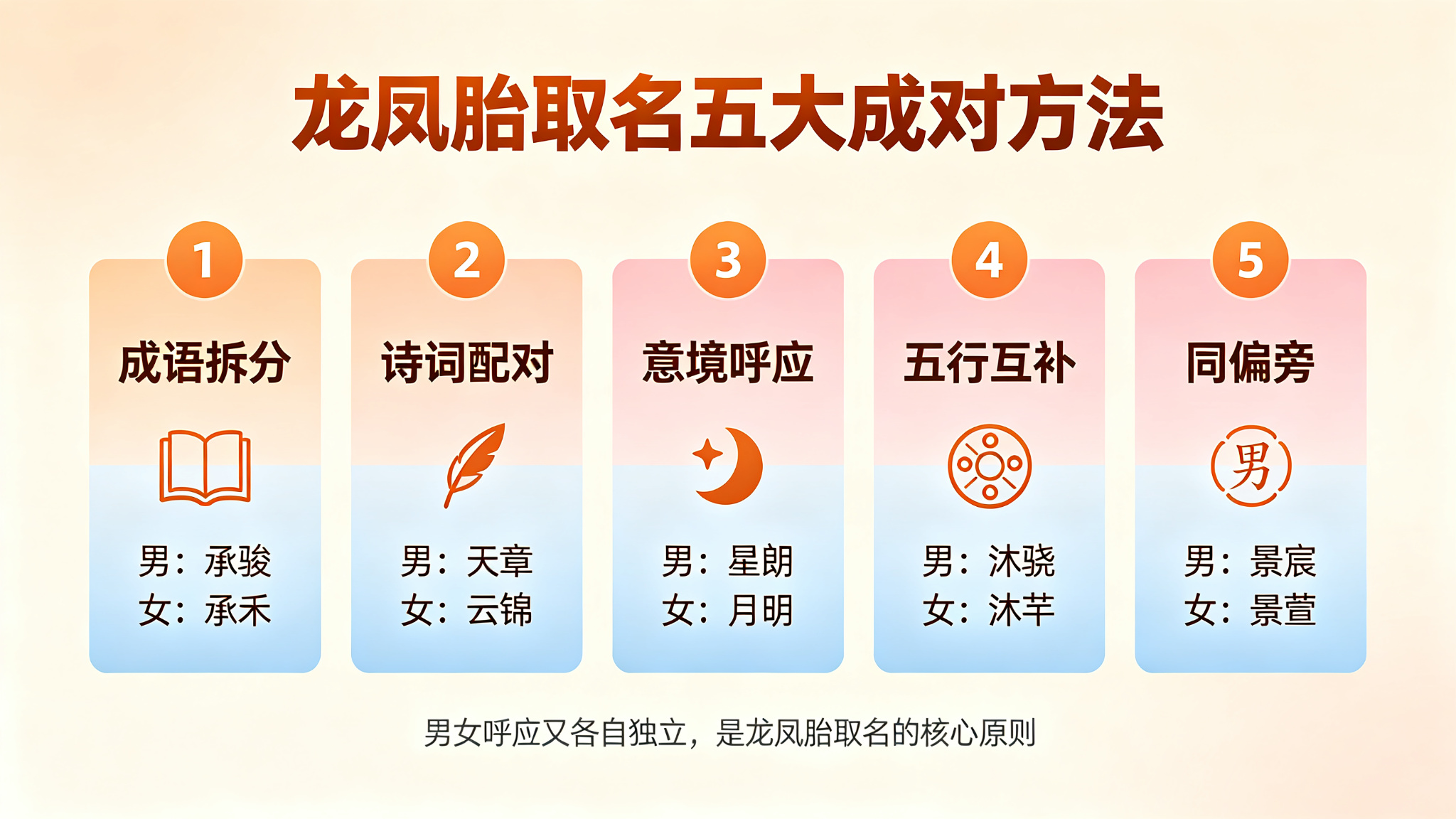 龙凤胎取名五大成对方法

1
成语拆分
男：承骏
女：承禾

2
诗词配对
男：天章
女：云锦

3
意境呼应
男：星朗
女：月明

4
五行互补
男：沐骁
女：沐芊

5
同偏旁
男
男：景宸
女：景萱

男女呼应又各自独立，是龙凤胎取名的核心原则